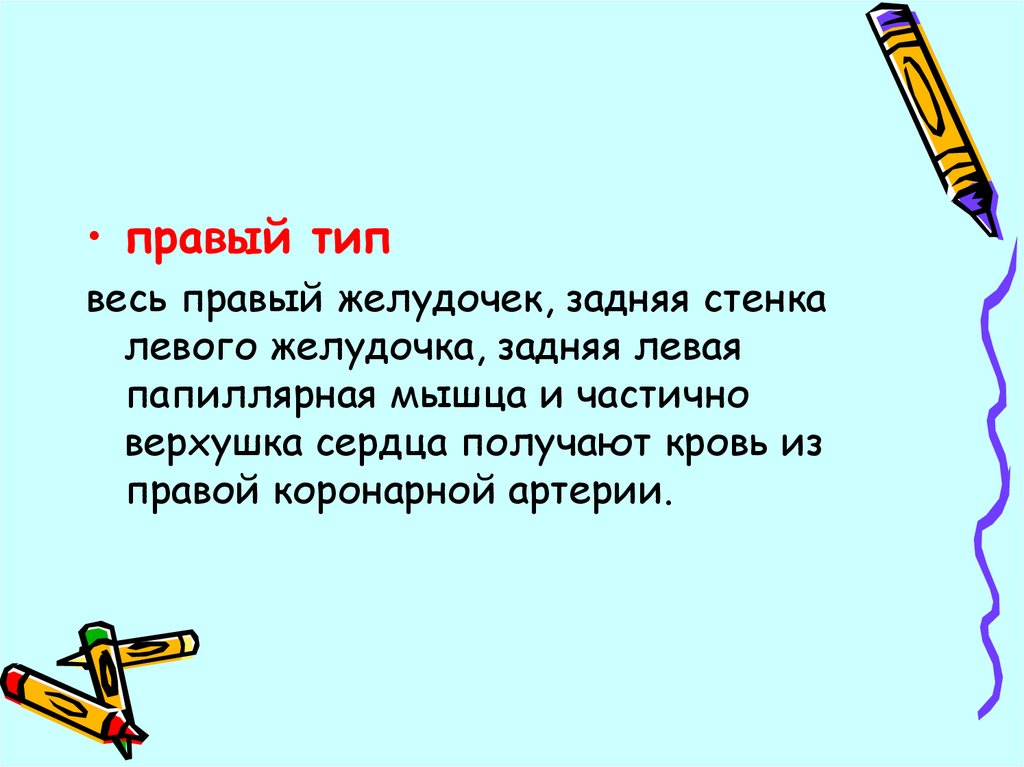 • правый тип

весь правый желудочек, задняя стенка левого желудочка, задняя левая папиллярная мышца и частично верхушка сердца получают кровь из правой коронарной артерии.